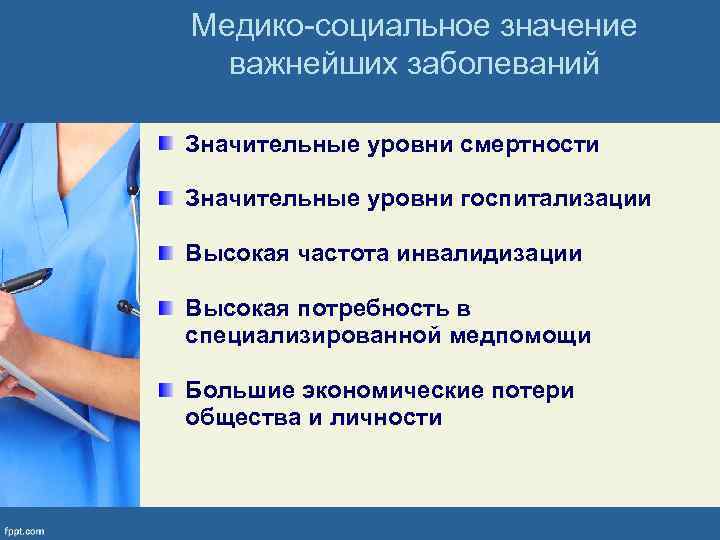 Медико-социальное значение важнейших заболеваний

Значительные уровни смертности

Значительные уровни госпитализации

Высокая частота инвалидизации

Высокая потребность в специализированной медпомощи

Большие экономические потери общества и личности

fppt.com